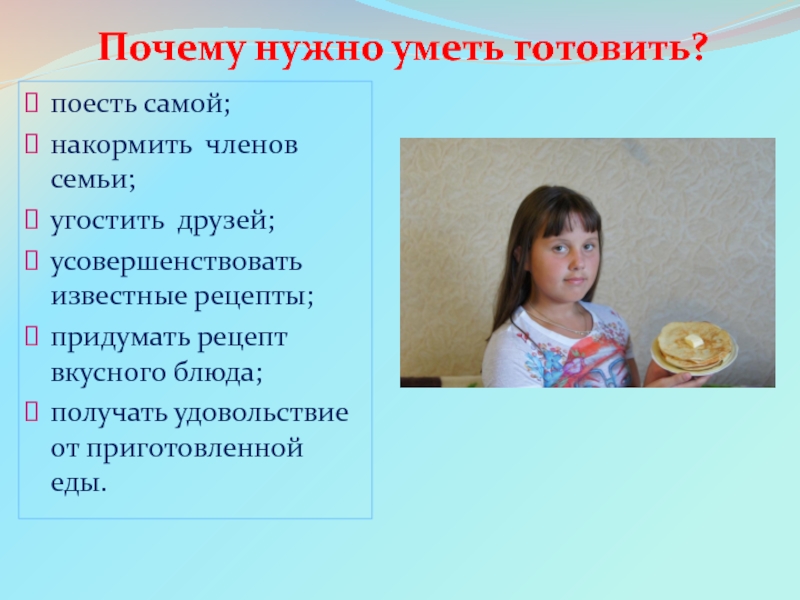 Почему нужно уметь готовить?

поесть самой;

накормить членов семьи;

угостить друзей;

усовершенствовать известные рецепты;

придумать рецепт вкусного блюда;

получать удовольствие от приготовленной еды.